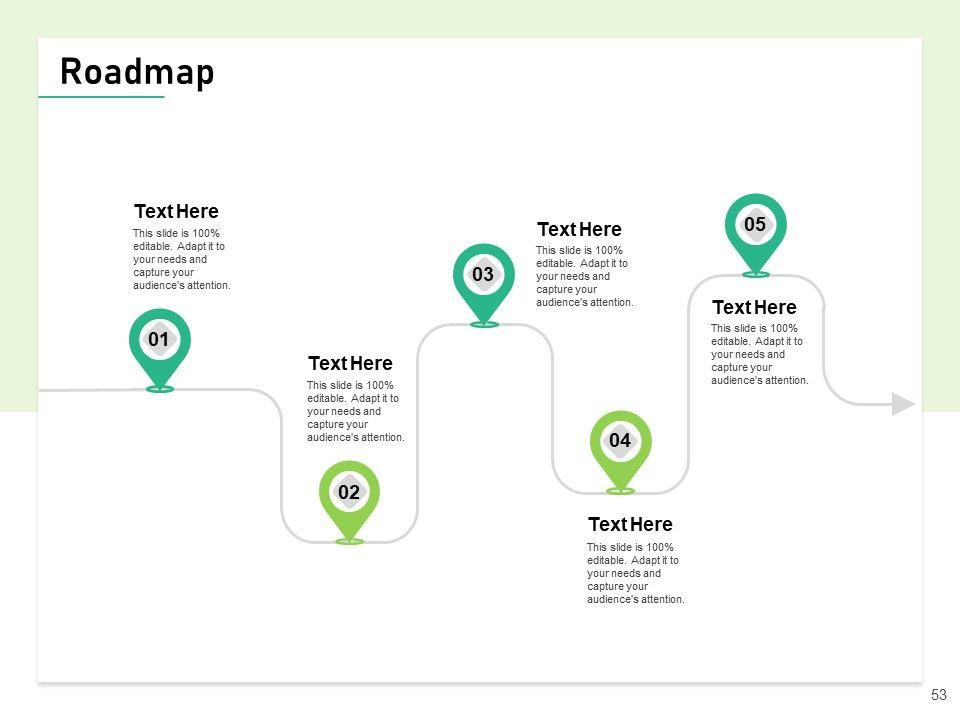 Roadmap

Text Here
This slide is 100% editable. Adapt it to your needs and capture your audience's attention.

01

Text Here
This slide is 100% editable. Adapt it to your needs and capture your audience's attention.

02

03

Text Here
This slide is 100% editable. Adapt it to your needs and capture your audience's attention.

04

Text Here
This slide is 100% editable. Adapt it to your needs and capture your audience's attention.

05

Text Here
This slide is 100% editable. Adapt it to your needs and capture your audience's attention.

53